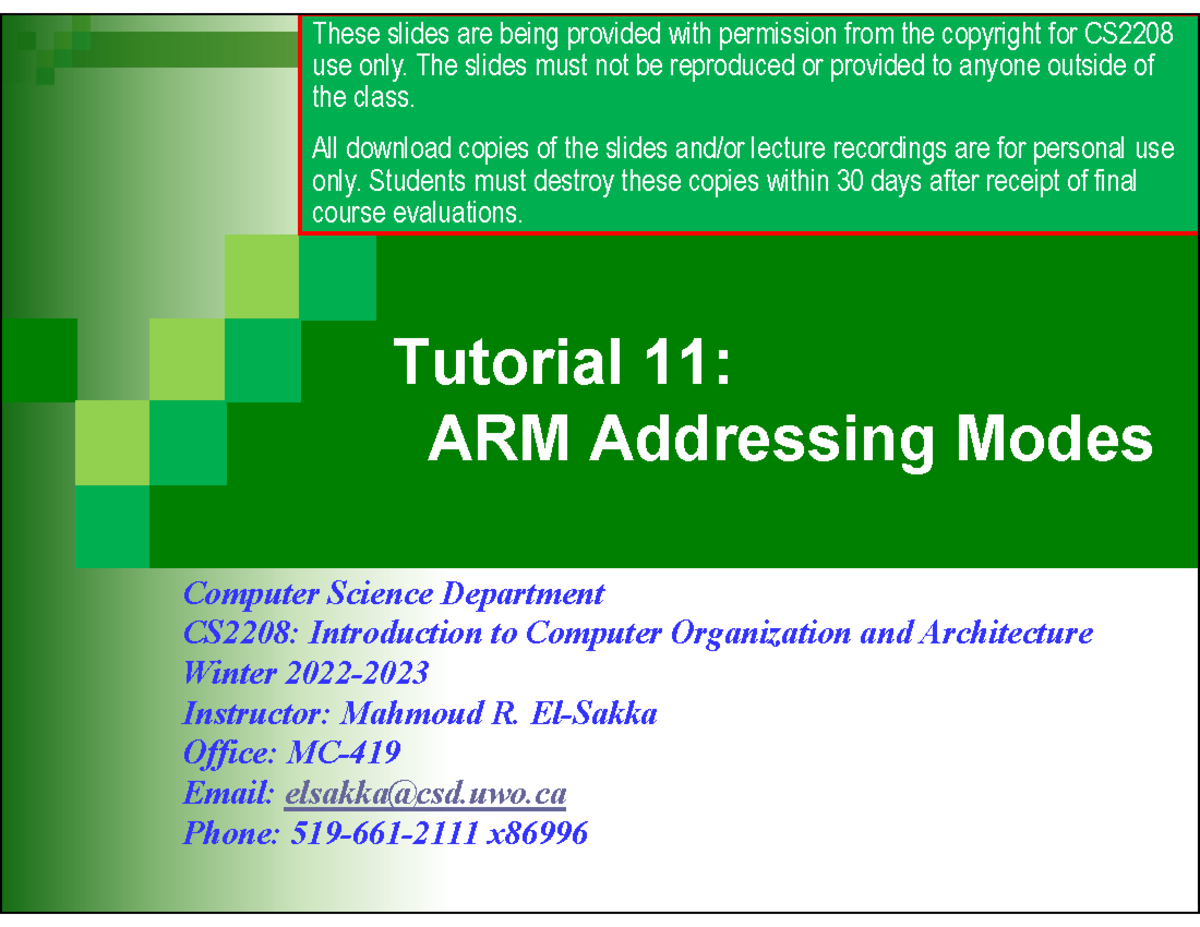 These slides are being provided with permission from the copyright for CS2208 use only. The slides must not be reproduced or provided to anyone outside of the class.

All download copies of the slides and/or lecture recordings are for personal use only. Students must destroy these copies within 30 days after receipt of final course evaluations.

Tutorial 11:
ARM Addressing Modes

Computer Science Department
CS2208: Introduction to Computer Organization and Architecture
Winter 2022-2023
Instructor: Mahmoud R. El-Sakka
Office: MC-419
Email: elsakka@csd.uwo.ca
Phone: 519-661-2111 x86996